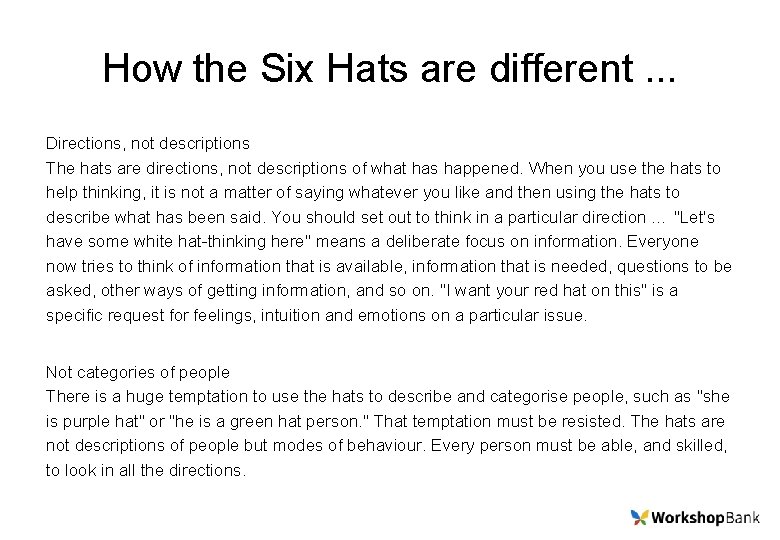 How the Six Hats are different ...

Directions, not descriptions
The hats are directions, not descriptions of what has happened. When you use the hats to help thinking, it is not a matter of saying whatever you like and then using the hats to describe what has been said. You should set out to think in a particular direction ... "Let's have some white hat-thinking here" means a deliberate focus on information. Everyone now tries to think of information that is available, information that is needed, questions to be asked, other ways of getting information, and so on. "I want your red hat on this" is a specific request for feelings, intuition and emotions on a particular issue.

Not categories of people
There is a huge temptation to use the hats to describe and categorise people, such as "she is purple hat" or "he is a green hat person." That temptation must be resisted. The hats are not descriptions of people but modes of behaviour. Every person must be able, and skilled, to look in all the directions.

WorkshopBank